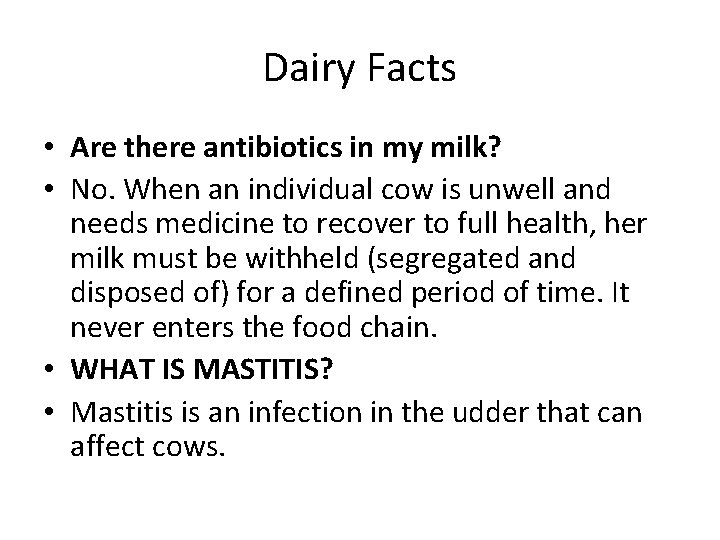 Dairy Facts

• Are there antibiotics in my milk?
• No. When an individual cow is unwell and needs medicine to recover to full health, her milk must be withheld (segregated and disposed of) for a defined period of time. It never enters the food chain.
• WHAT IS MASTITIS?
• Mastitis is an infection in the udder that can affect cows.